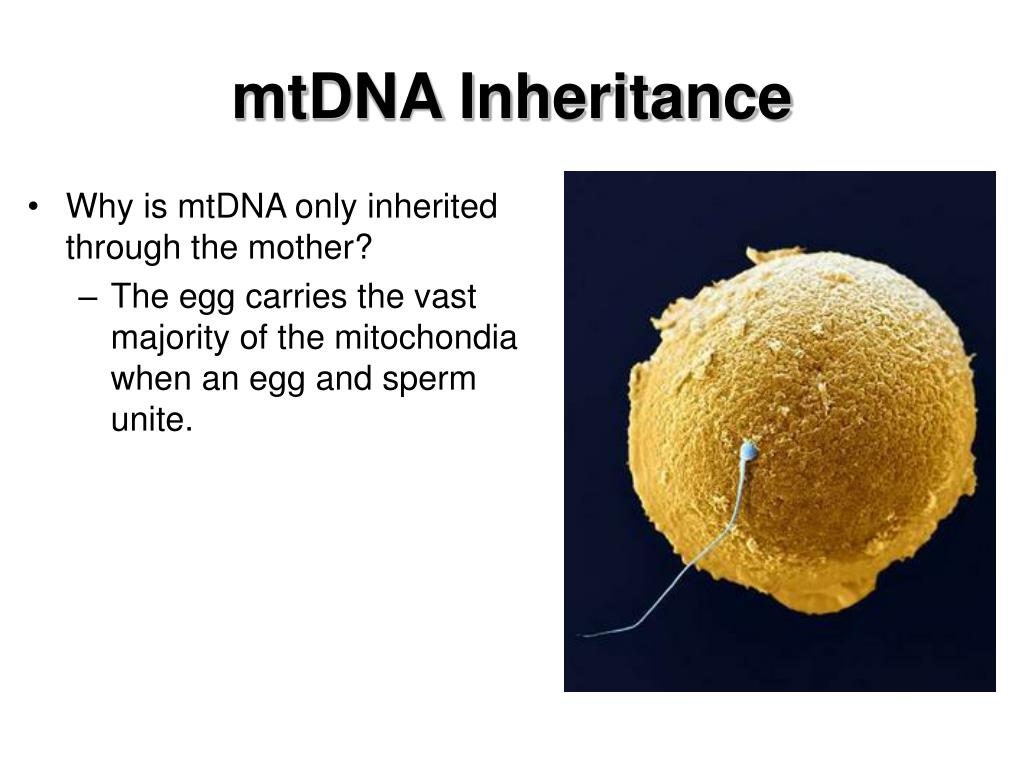 mtDNA Inheritance

• Why is mtDNA only inherited through the mother?
  – The egg carries the vast majority of the mitochondia when an egg and sperm unite.